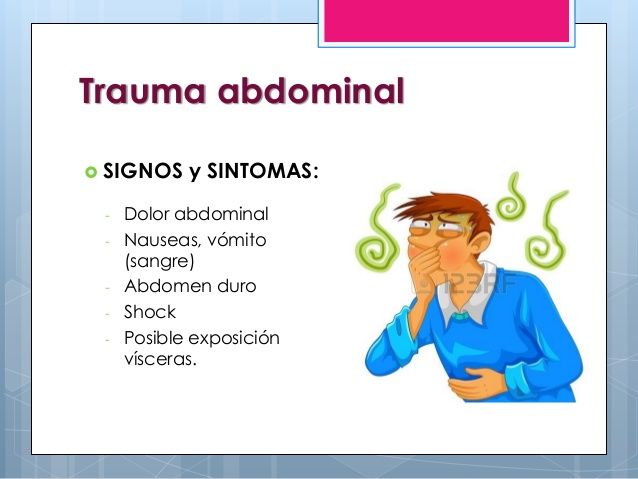 Trauma abdominal

SIGNOS y SINTOMAS:

- Dolor abdominal
- Nauseas, vómito (sangre)
- Abdomen duro
- Shock
- Posible exposición vísceras.

123RF